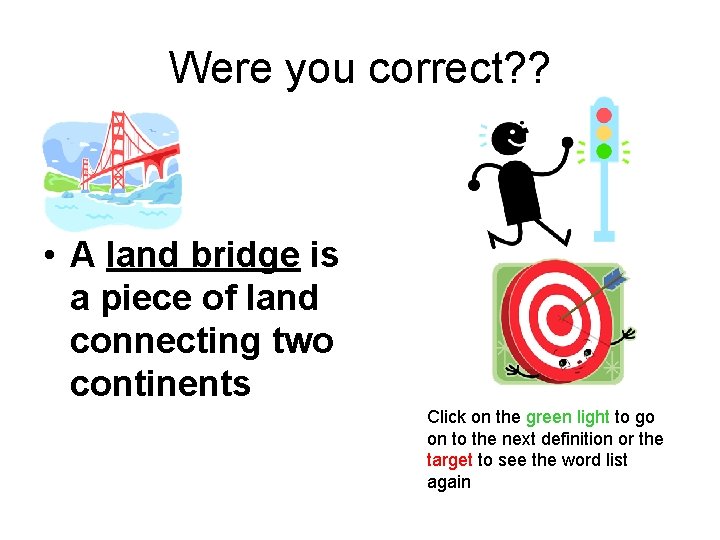 Were you correct??

• A land bridge is a piece of land connecting two continents

Click on the green light to go on to the next definition or the target to see the word list again